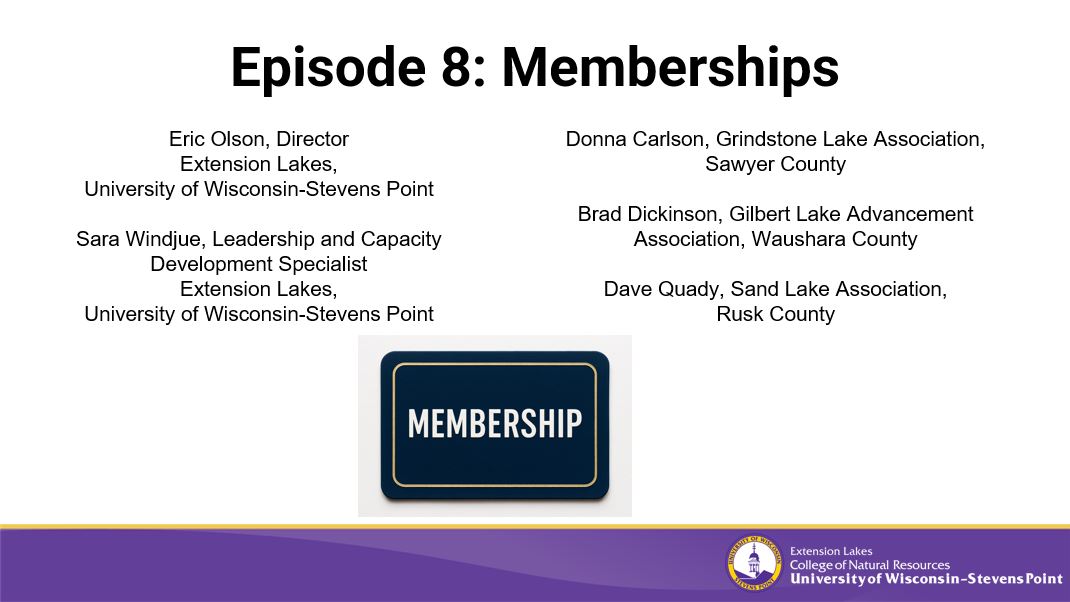 Episode 8: Memberships

Eric Olson, Director
Extension Lakes,
University of Wisconsin-Stevens Point

Sara Windjue, Leadership and Capacity Development Specialist
Extension Lakes,
University of Wisconsin-Stevens Point

Donna Carlson, Grindstone Lake Association, Sawyer County

Brad Dickinson, Gilbert Lake Advancement Association, Waushara County

Dave Quady, Sand Lake Association, Rusk County

MEMBERSHIP

UNIVERSITY OF WISCONSIN STEVENS POINT

Extension Lakes
College of Natural Resources
University of Wisconsin-Stevens Point